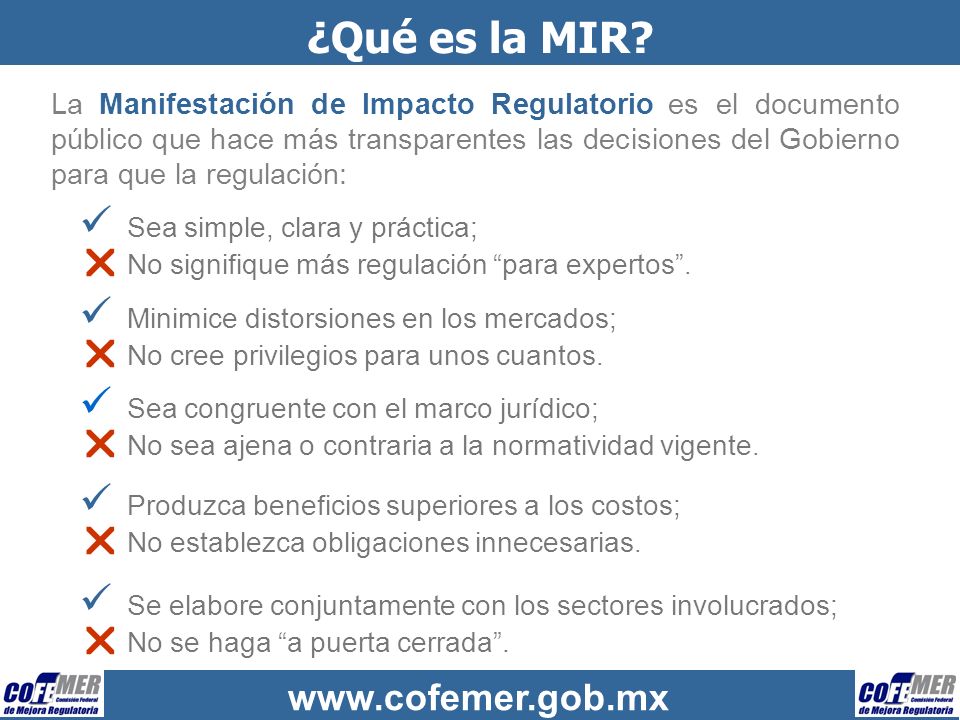 ¿Qué es la MIR?

La Manifestación de Impacto Regulatorio es el documento público que hace más transparentes las decisiones del Gobierno para que la regulación:

✓ Sea simple, clara y práctica;
✗ No signifique más regulación “para expertos”.

✓ Minimice distorsiones en los mercados;
✗ No cree privilegios para unos cuantos.

✓ Sea congruente con el marco jurídico;
✗ No sea ajena o contraria a la normatividad vigente.

✓ Produzca beneficios superiores a los costos;
✗ No establezca obligaciones innecesarias.

✓ Se elabore conjuntamente con los sectores involucrados;
✗ No se haga “a puerta cerrada”.

COFEMER Comisión Federal de Mejora Regulatoria

www.cofemer.gob.mx

COFEMER Comisión Federal de Mejora Regulatoria